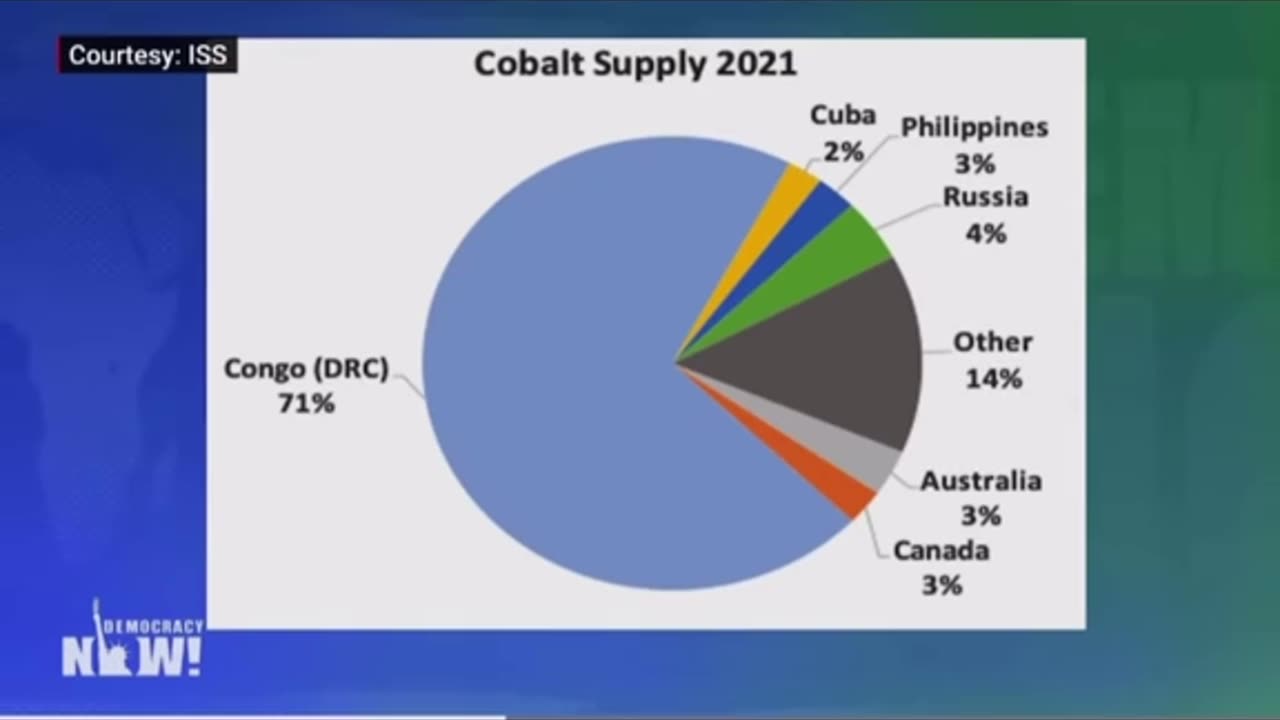 Courtesy: ISS

Cobalt Supply 2021

Cuba
2%

Philippines
3%

Russia
4%

Other
14%

Australia
3%

Canada
3%

Congo (DRC)
71%

DEMOCRACY
NOW!